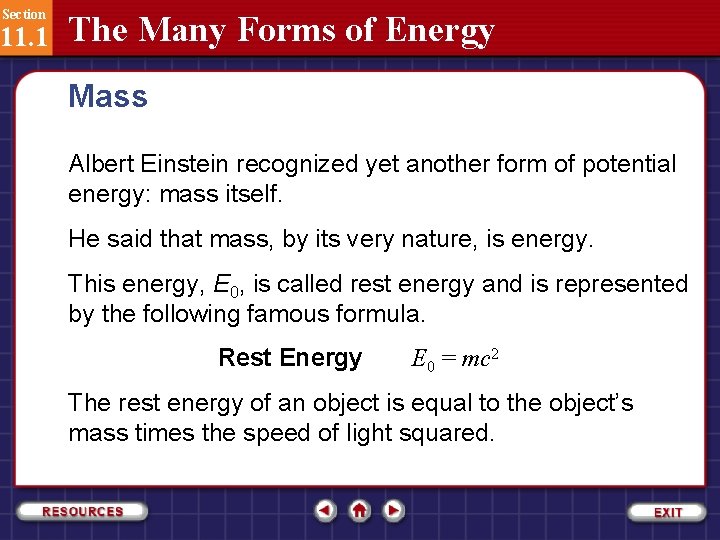 Section
11.1 The Many Forms of Energy

Mass

Albert Einstein recognized yet another form of potential energy: mass itself.

He said that mass, by its very nature, is energy.

This energy, $E_0$, is called rest energy and is represented by the following famous formula.

Rest Energy $E_0 = mc^2$

The rest energy of an object is equal to the object's mass times the speed of light squared.

RESOURCES

EXIT